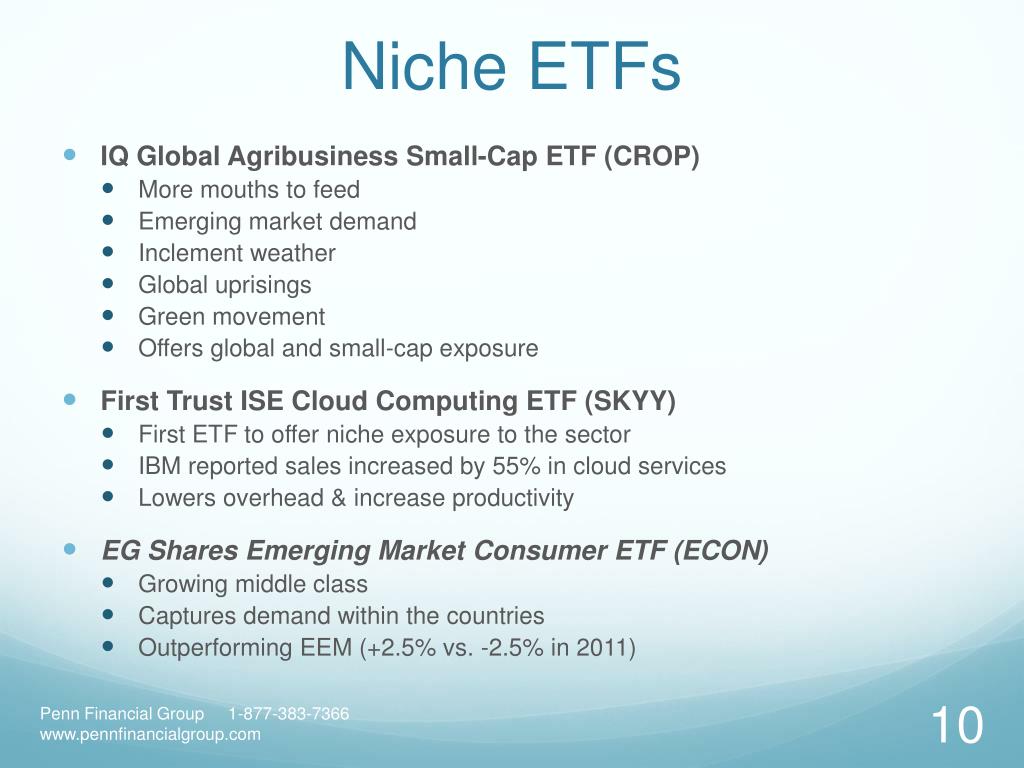 Niche ETFs

- IQ Global Agribusiness Small-Cap ETF (CROP)
  - More mouths to feed
  - Emerging market demand
  - Inclement weather
  - Global uprisings
  - Green movement
  - Offers global and small-cap exposure
- First Trust ISE Cloud Computing ETF (SKYY)
  - First ETF to offer niche exposure to the sector
  - IBM reported sales increased by 55% in cloud services
  - Lowers overhead & increase productivity
- EG Shares Emerging Market Consumer ETF (ECON)
  - Growing middle class
  - Captures demand within the countries
  - Outperforming EEM (+2.5% vs. -2.5% in 2011)

Penn Financial Group 1-877-383-7366
www.pennfinancialgroup.com

10